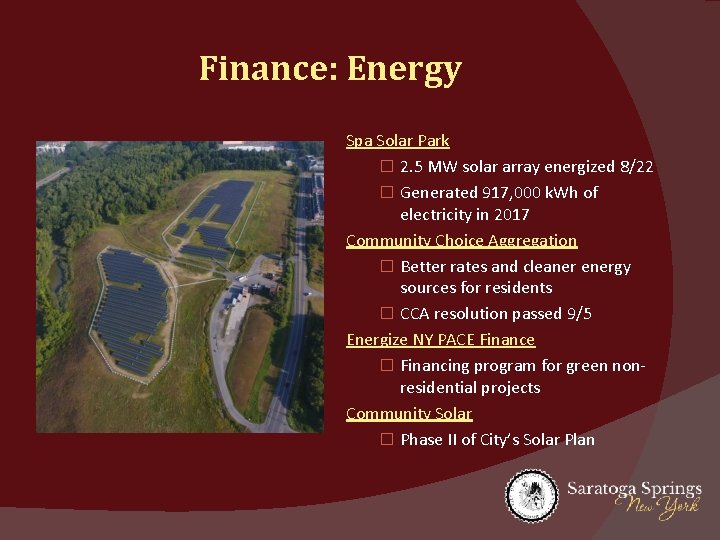 Finance: Energy

Spa Solar Park

☐ 2.5 MW solar array energized 8/22

☐ Generated 917,000 kWh of electricity in 2017

Community Choice Aggregation

☐ Better rates and cleaner energy sources for residents

☐ CCA resolution passed 9/5

Energize NY PACE Finance

☐ Financing program for green non-residential projects

Community Solar

☐ Phase II of City's Solar Plan

Saratoga Springs New York